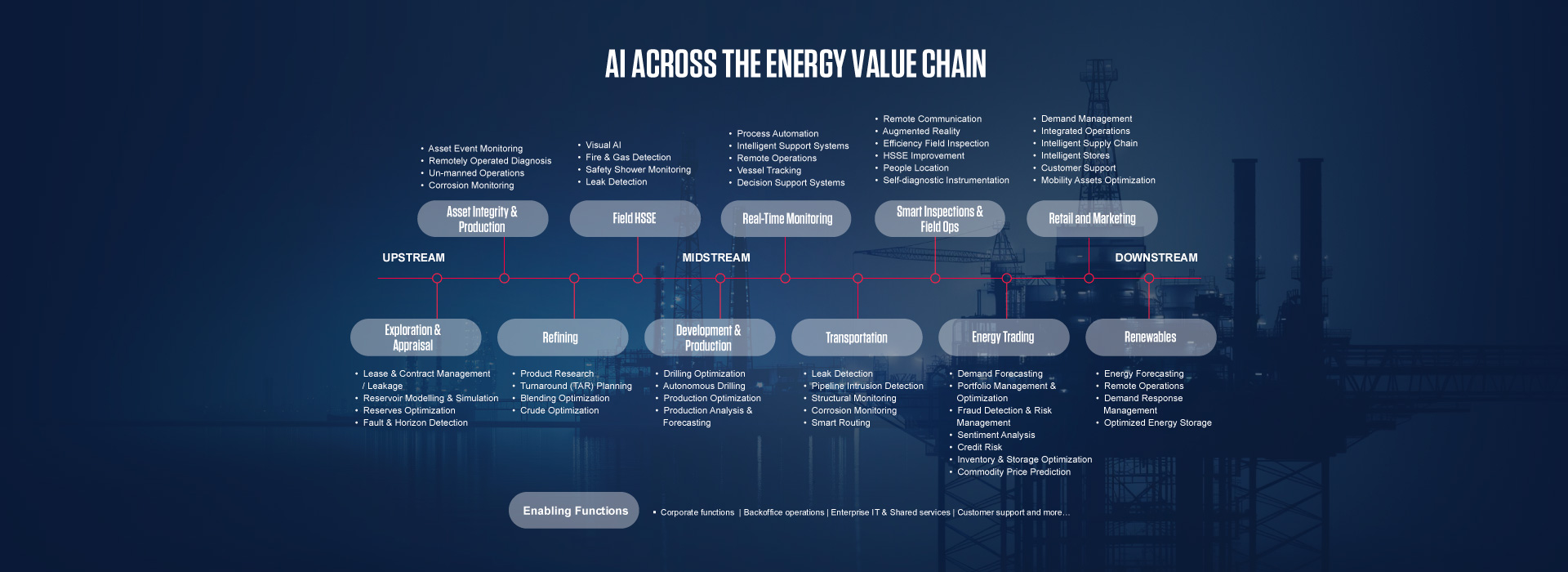 AI ACROSS THE ENERGY VALUE CHAIN

• Asset Event Monitoring
• Remotely Operated Diagnosis
• Un-manned Operations
• Corrosion Monitoring

Asset Integrity & Production

• Visual AI
• Fire & Gas Detection
• Safety Shower Monitoring
• Leak Detection

Field HSSE

• Process Automation
• Intelligent Support Systems
• Remote Operations
• Vessel Tracking
• Decision Support Systems

Real-Time Monitoring

• Remote Communication
• Augmented Reality
• Efficiency Field Inspection
• HSSE Improvement
• People Location
• Self-diagnostic Instrumentation

Smart Inspections & Field Ops

• Demand Management
• Integrated Operations
• Intelligent Supply Chain
• Intelligent Stores
• Customer Support
• Mobility Assets Optimization

Retail and Marketing

UPSTREAM

MIDSTREAM

DOWNSTREAM

Exploration & Appraisal

• Lease & Contract Management / Leakage
• Reservoir Modelling & Simulation
• Reserves Optimization
• Fault & Horizon Detection

Refining

• Product Research
• Turnaround (TAR) Planning
• Blending Optimization
• Crude Optimization

Development & Production

• Drilling Optimization
• Autonomous Drilling
• Production Optimization
• Production Analysis & Forecasting

Transportation

• Leak Detection
• Pipeline Intrusion Detection
• Structural Monitoring
• Corrosion Monitoring
• Smart Routing

Energy Trading

• Demand Forecasting
• Portfolio Management & Optimization
• Fraud Detection & Risk Management
• Sentiment Analysis
• Credit Risk
• Inventory & Storage Optimization
• Commodity Price Prediction

Renewables

• Energy Forecasting
• Remote Operations
• Demand Response Management
• Optimized Energy Storage

Enabling Functions

• Corporate functions | Backoffice operations | Enterprise IT & Shared services | Customer support and more...